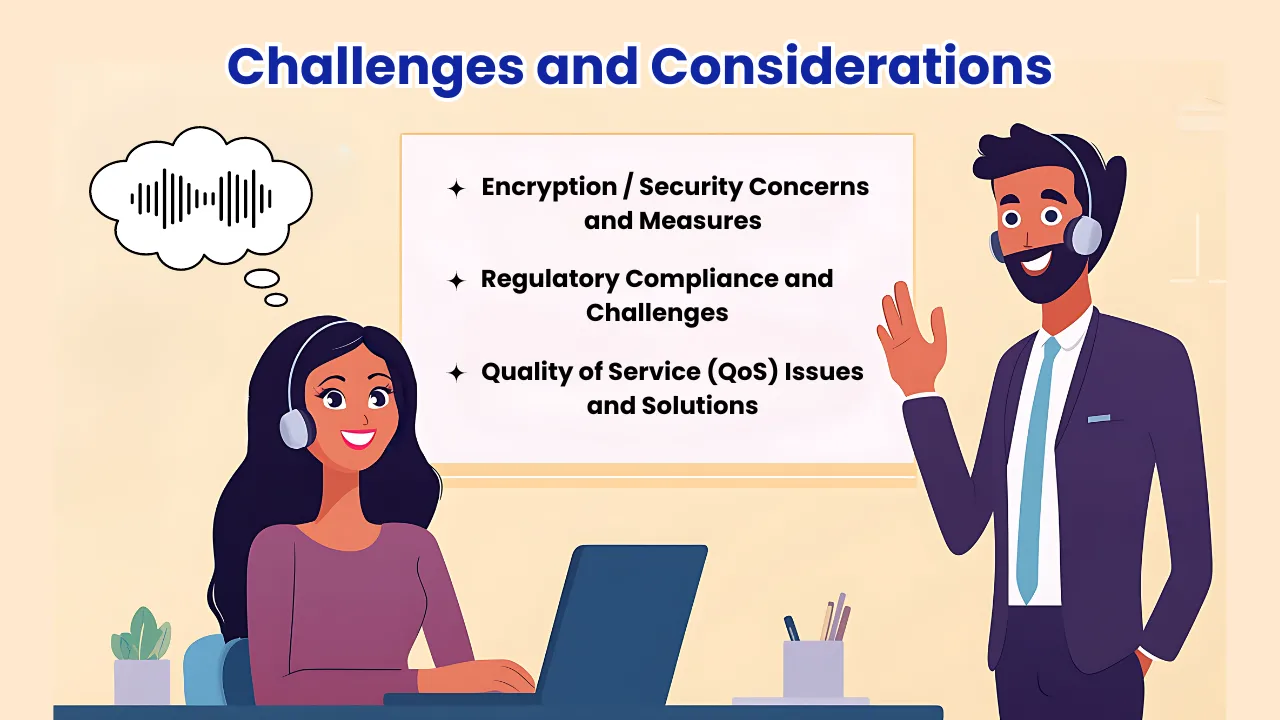 Challenges and Considerations

✦ Encryption / Security Concerns and Measures

✦ Regulatory Compliance and Challenges

✦ Quality of Service (QoS) Issues and Solutions